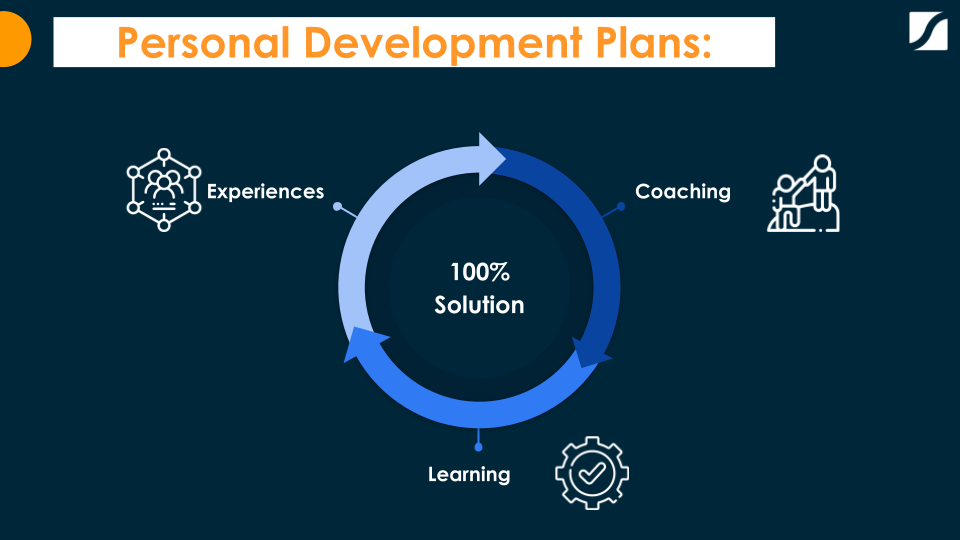 Personal Development Plans:

Experiences

Coaching

100%
Solution

Learning